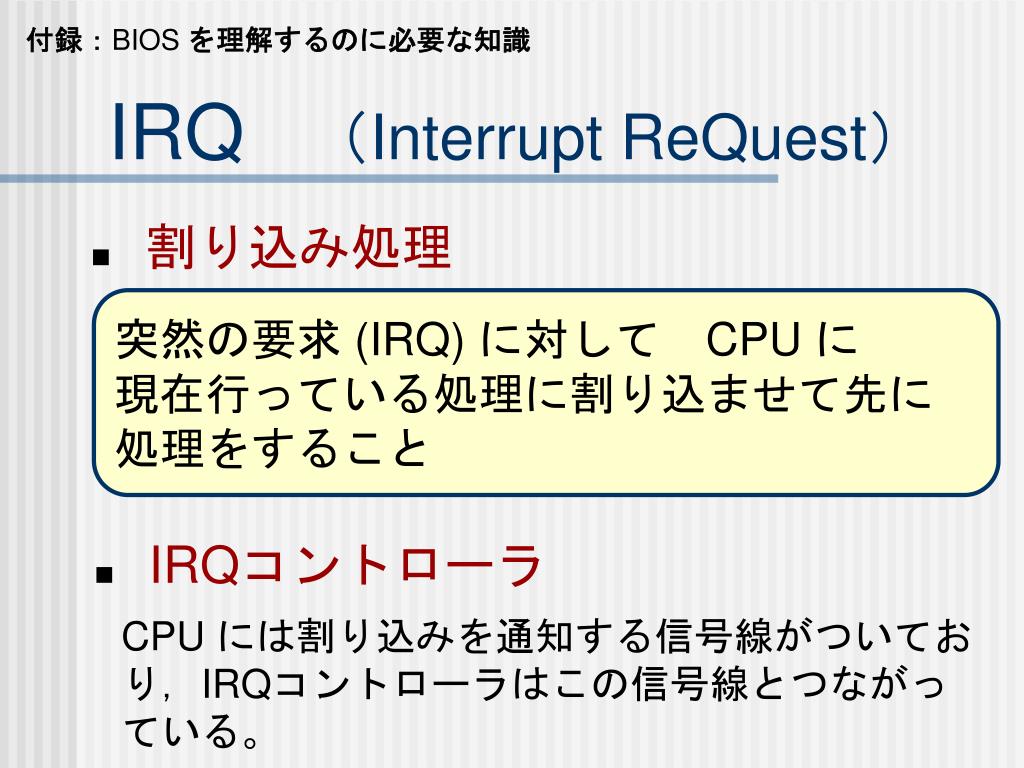 付録：BIOS を理解するのに必要な知識

IRQ　（Interrupt ReQuest）

■ 割り込み処理

突然の要求 (IRQ) に対して　CPU に現在行っている処理に割り込ませて先に処理をすること

■ IRQコントローラ

CPU には割り込みを通知する信号線がついており，IRQコントローラはこの信号線とつながっている。